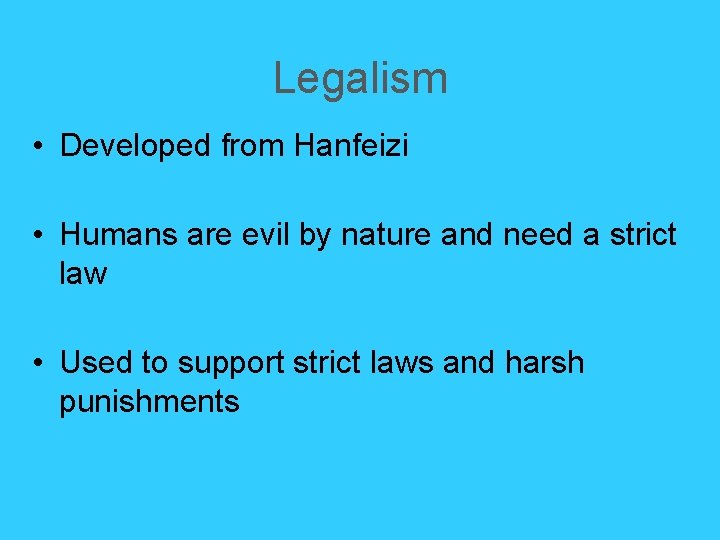 Legalism

• Developed from Hanfeizi

• Humans are evil by nature and need a strict law

• Used to support strict laws and harsh punishments